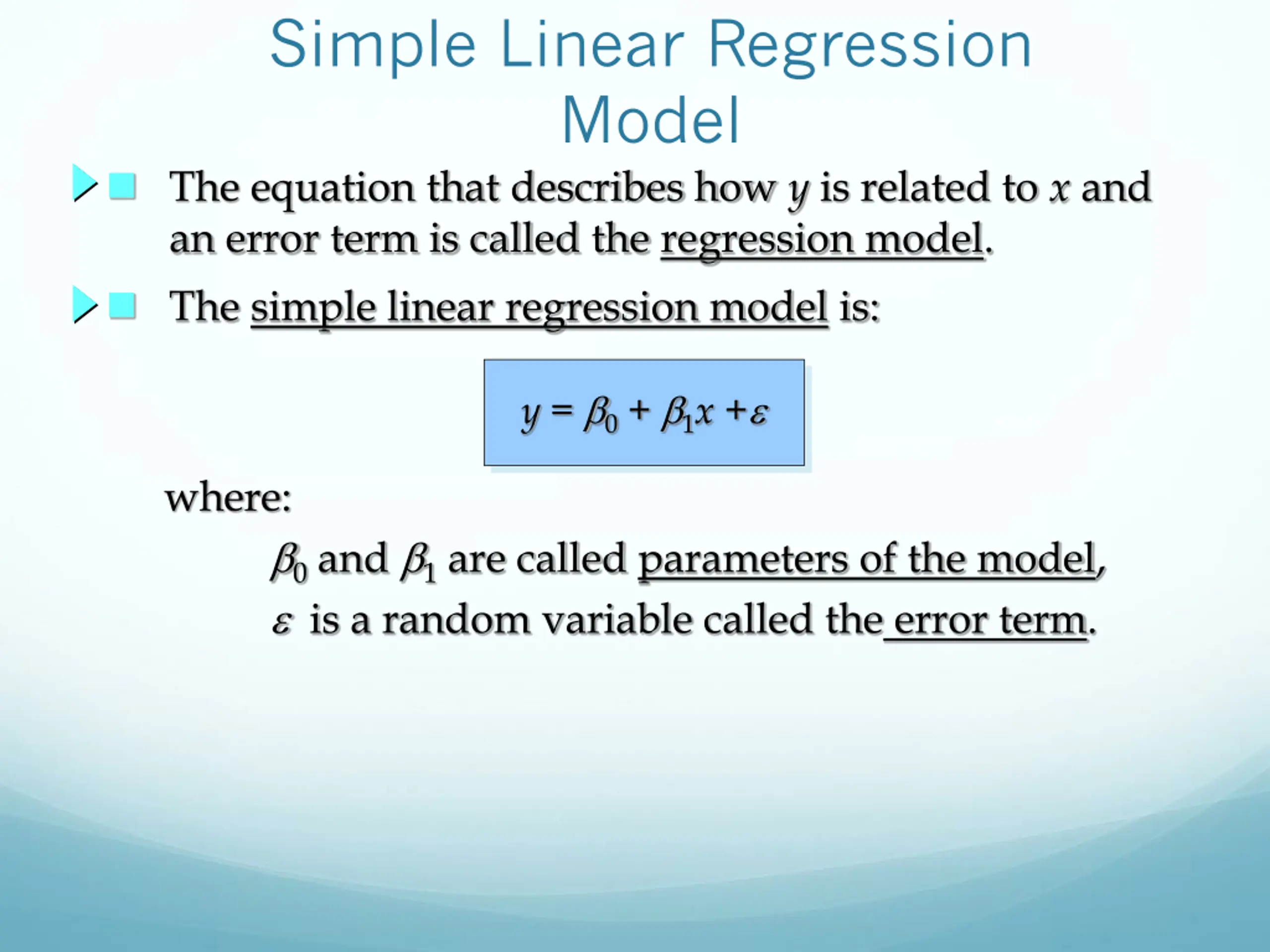 Simple Linear Regression Model

The equation that describes how $y$ is related to $x$ and an error term is called the regression model.

The simple linear regression model is:

$y = \beta_0 + \beta_1 x + \varepsilon$

where:

$\beta_0$ and $\beta_1$ are called parameters of the model,

$\varepsilon$ is a random variable called the error term.